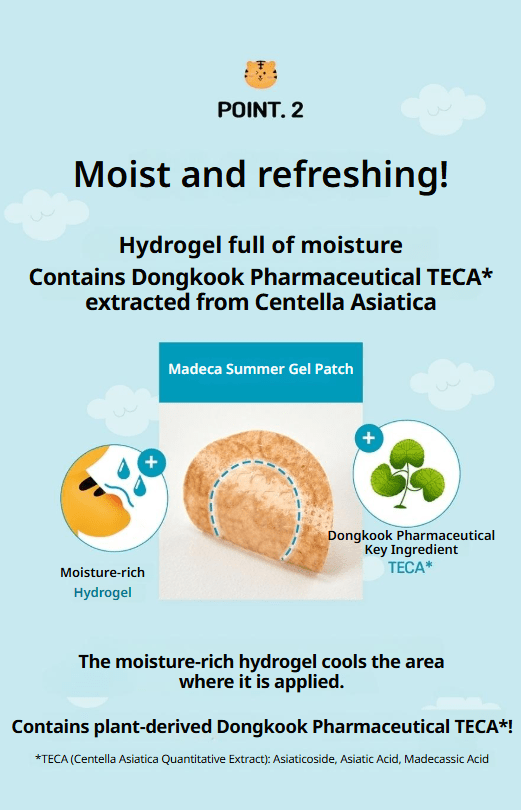 POINT. 2

Moist and refreshing!

Hydrogel full of moisture
Contains Dongkook Pharmaceutical TECA* extracted from Centella Asiatica

Madeca Summer Gel Patch

Moisture-rich
Hydrogel

Dongkook Pharmaceutical Key Ingredient
TECA*

The moisture-rich hydrogel cools the area where it is applied.

Contains plant-derived Dongkook Pharmaceutical TECA*!

*TECA (Centella Asiatica Quantitative Extract): Asiaticoside, Asiatic Acid, Madecassic Acid